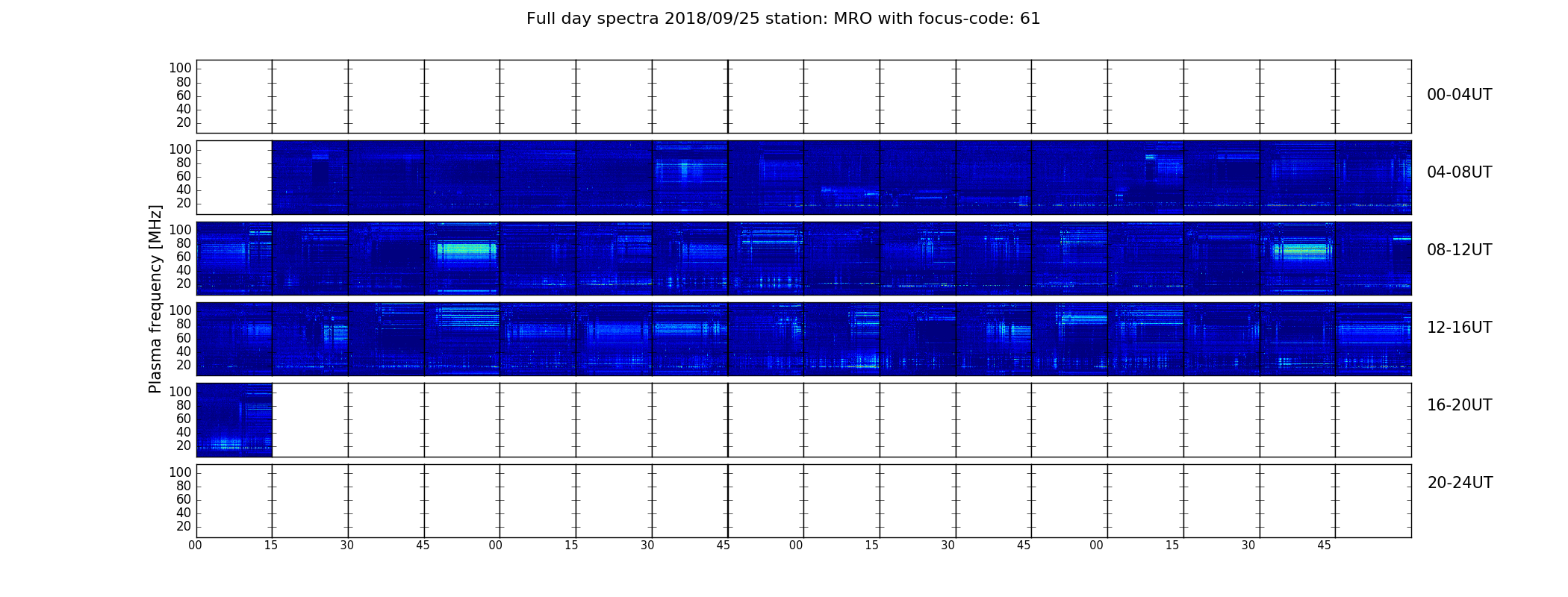 Full day spectra 2018/09/25 station: MRO with focus-code: 61

Plasma frequency [MHz]

100
80
60
40
20

00-04UT

100
80
60
40
20

04-08UT

100
80
60
40
20

08-12UT

100
80
60
40
20

12-16UT

100
80
60
40
20

16-20UT

100
80
60
40
20

20-24UT

00 15 30 45 00 15 30 45 00 15 30 45 00 15 30 45